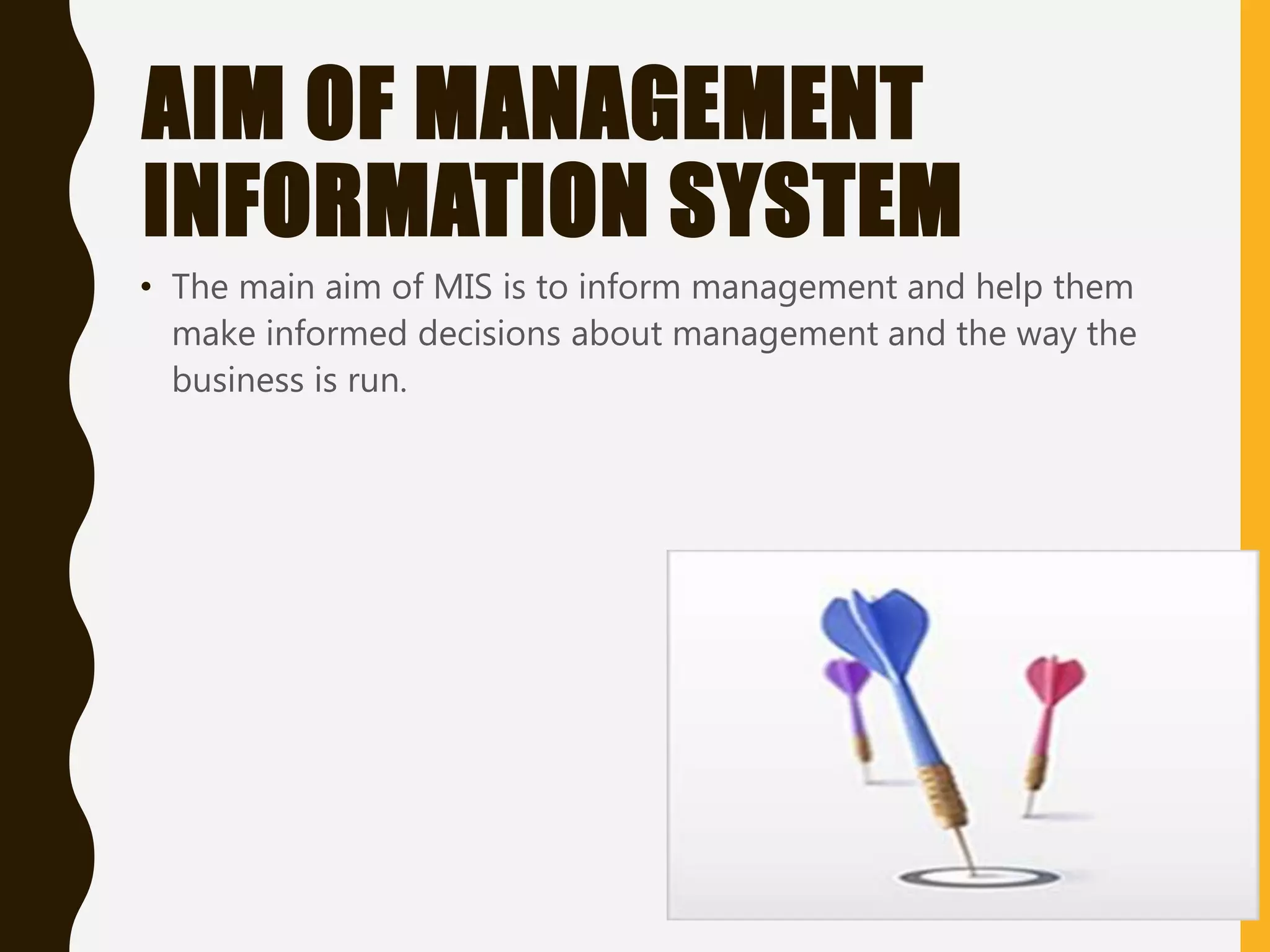 AIM OF MANAGEMENT INFORMATION SYSTEM

• The main aim of MIS is to inform management and help them make informed decisions about management and the way the business is run.